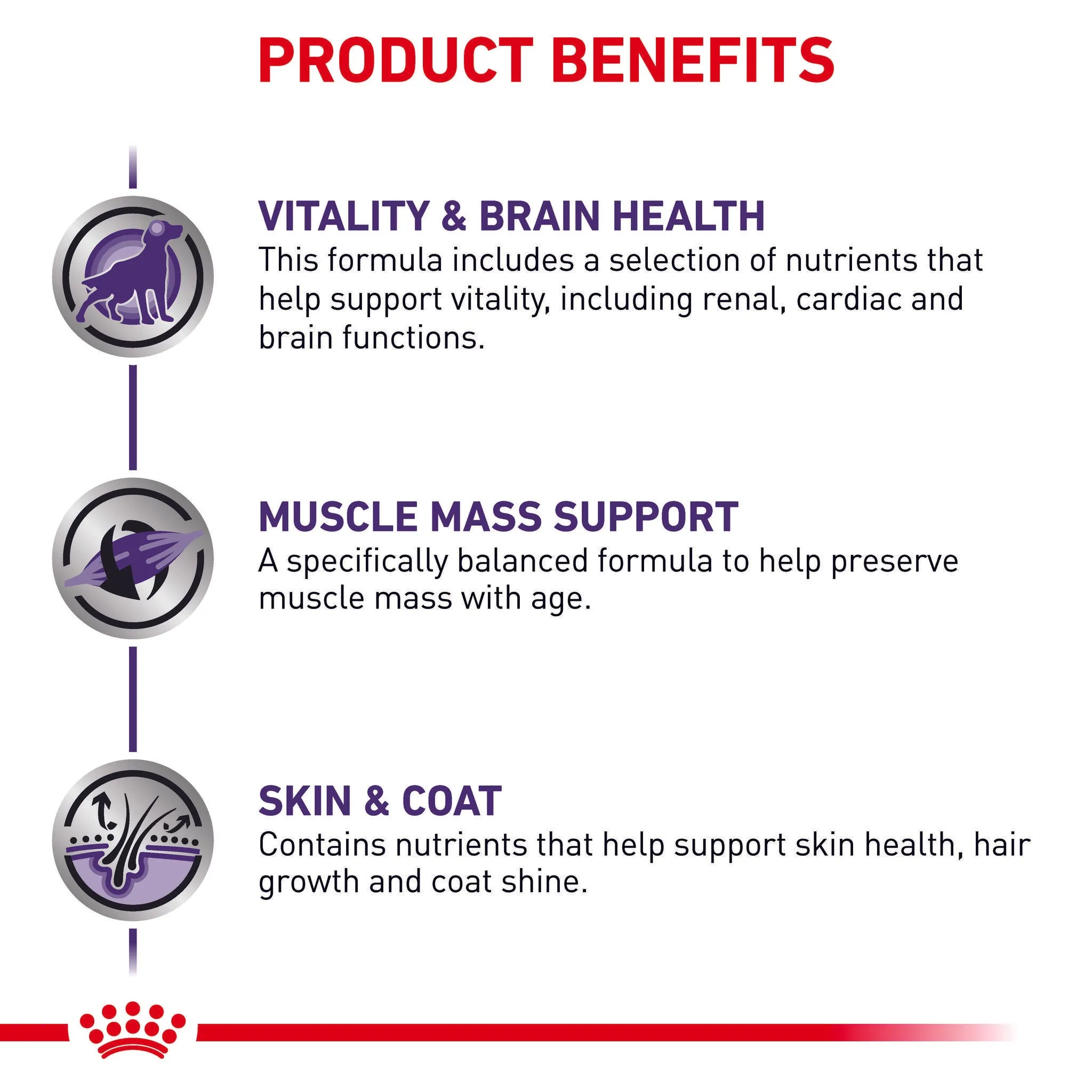 PRODUCT BENEFITS

VITALITY & BRAIN HEALTH
This formula includes a selection of nutrients that help support vitality, including renal, cardiac and brain functions.

MUSCLE MASS SUPPORT
A specifically balanced formula to help preserve muscle mass with age.

SKIN & COAT
Contains nutrients that help support skin health, hair growth and coat shine.